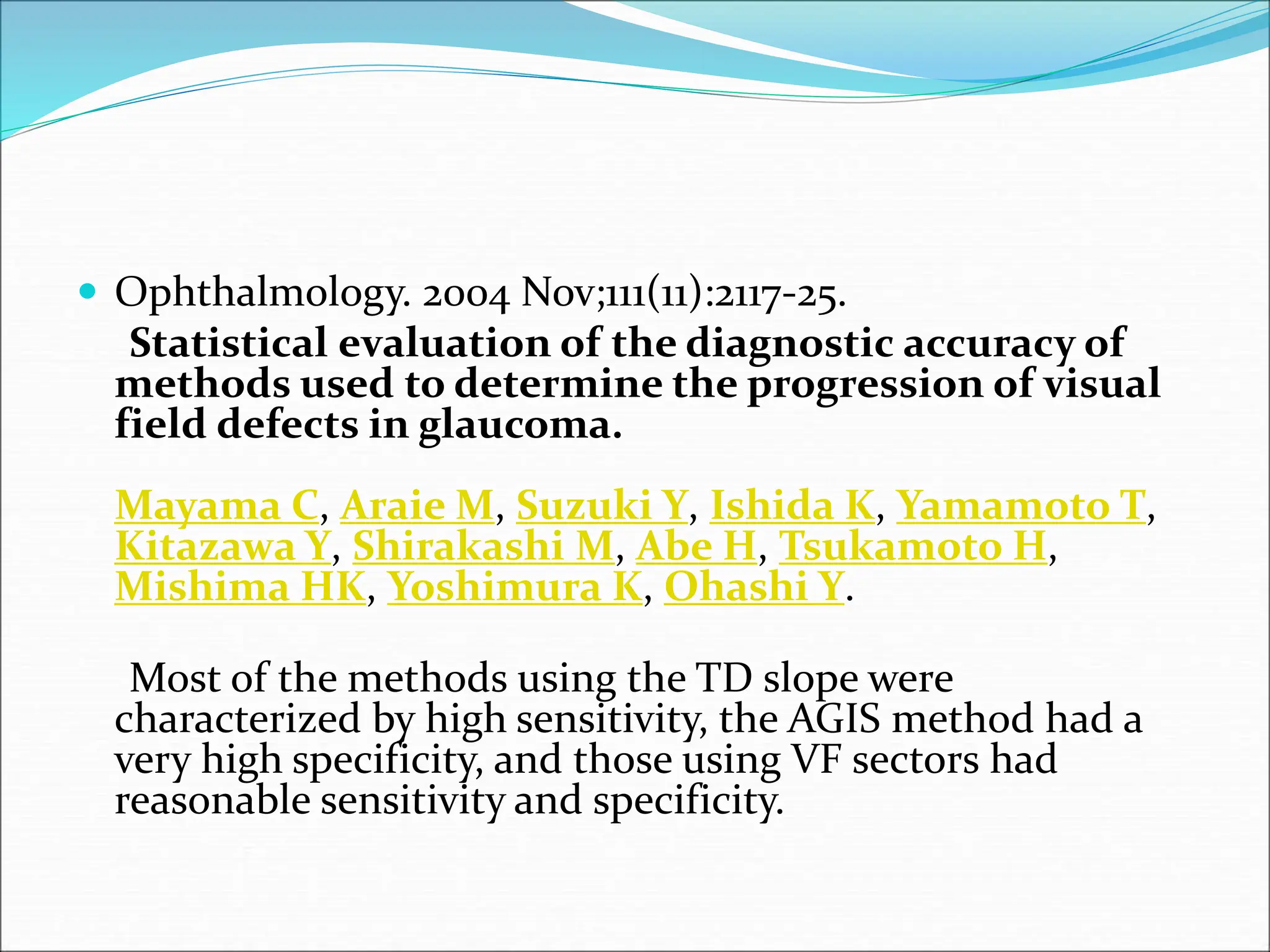 Ophthalmology. 2004 Nov;111(11):2117-25.

Statistical evaluation of the diagnostic accuracy of methods used to determine the progression of visual field defects in glaucoma.

Mayama C, Araie M, Suzuki Y, Ishida K, Yamamoto T, Kitazawa Y, Shirakashi M, Abe H, Tsukamoto H, Mishima HK, Yoshimura K, Ohashi Y.

Most of the methods using the TD slope were characterized by high sensitivity, the AGIS method had a very high specificity, and those using VF sectors had reasonable sensitivity and specificity.